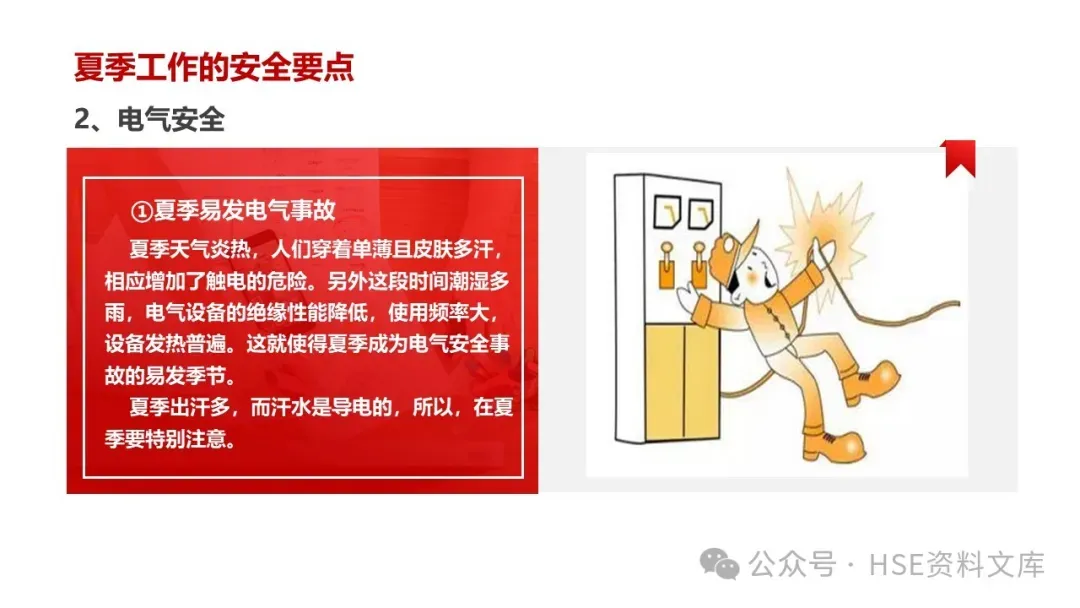 夏季工作的安全要点

2、电气安全

①夏季易发电气事故

夏季天气炎热，人们穿着单薄且皮肤多汗，相应增加了触电的危险。另外这段时间潮湿多雨，电气设备的绝缘性能降低，使用频率大，设备发热普遍。这就使得夏季成为电气安全事故的易发季节。

夏季出汗多，而汗水是导电的，所以，在夏季要特别注意。

公众号 · HSE资料文库